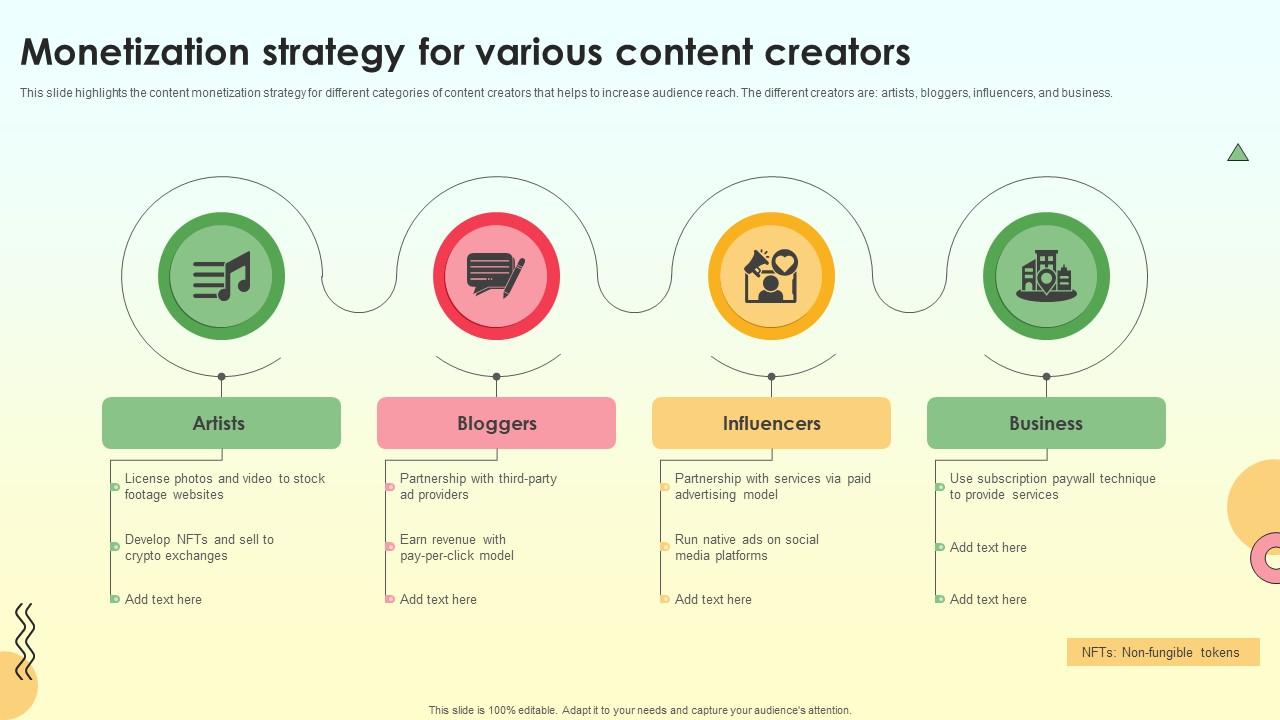 Monetization strategy for various content creators

This slide highlights the content monetization strategy for different categories of content creators that helps to increase audience reach. The different creators are: artists, bloggers, influencers, and business.

Artists

License photos and video to stock footage websites

Develop NFTs and sell to crypto exchanges

Add text here

Bloggers

Partnership with third-party ad providers

Earn revenue with pay-per-click model

Add text here

Influencers

Partnership with services via paid advertising model

Run native ads on social media platforms

Add text here

Business

Use subscription paywall technique to provide services

Add text here

Add text here

NFTs: Non-fungible tokens

This slide is 100% editable. Adapt it to your needs and capture your audience's attention.